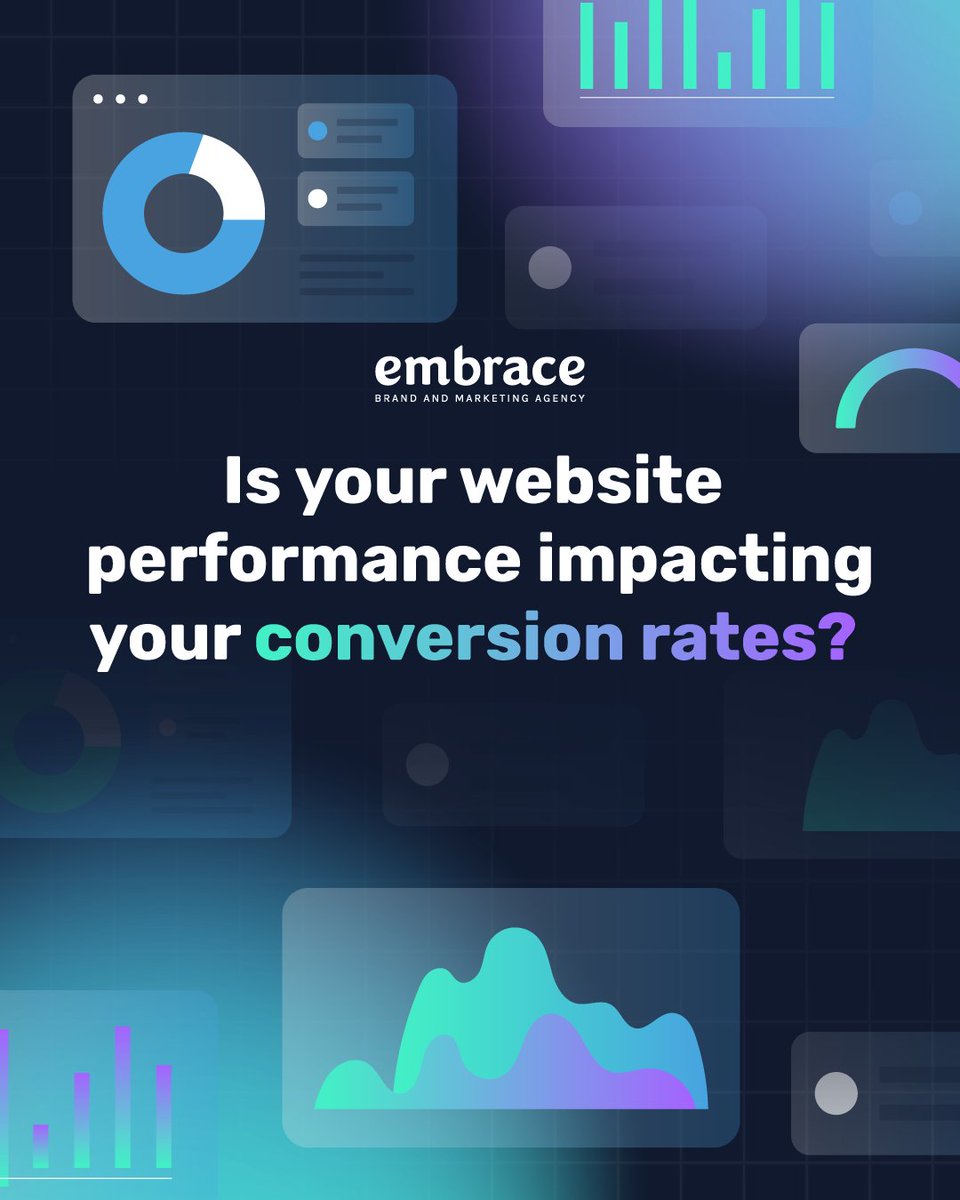 embrace
BRAND AND MARKETING AGENCY

Is your website performance impacting your conversion rates?